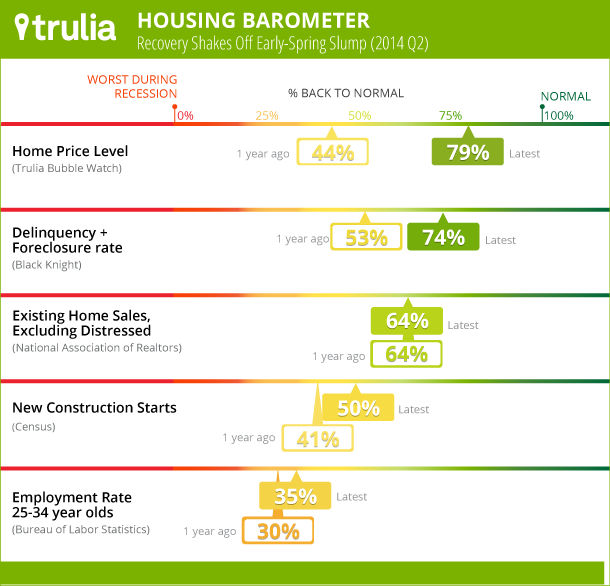 trulia

HOUSING BAROMETER
Recovery Shakes Off Early-Spring Slump (2014 Q2)

WORST DURING RECESSION

% BACK TO NORMAL

NORMAL

0% 25% 50% 75% 100%

Home Price Level
(Trulia Bubble Watch)
1 year ago 44%
79% Latest

Delinquency + Foreclosure rate
(Black Knight)
1 year ago 53%
74% Latest

Existing Home Sales, Excluding Distressed
(National Association of Realtors)
64% Latest
1 year ago 64%

New Construction Starts
(Census)
50% Latest
1 year ago 41%

Employment Rate 25-34 year olds
(Bureau of Labor Statistics)
35% Latest
1 year ago 30%